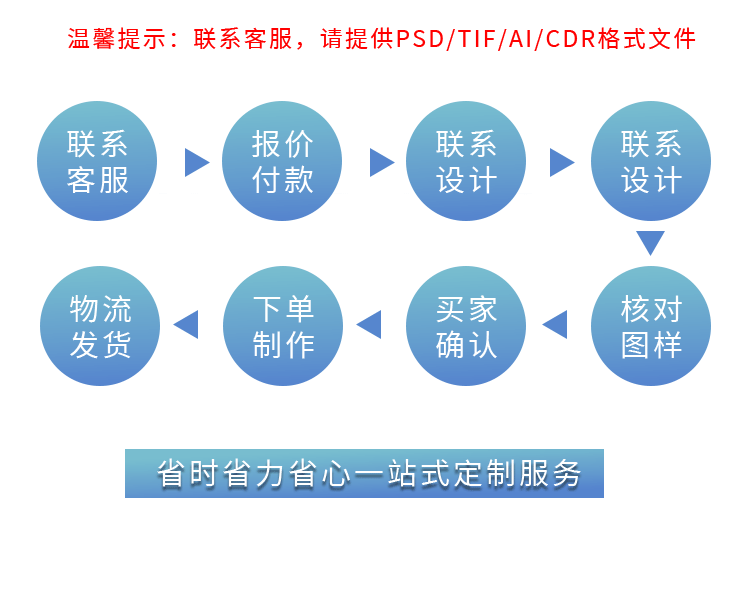 温馨提示：联系客服，请提供PSD/TIF/AI/CDR格式文件

联系客服

报价付款

联系设计

联系设计

核对图样

买家确认

下单制作

物流发货

省时省力省心一站式定制服务